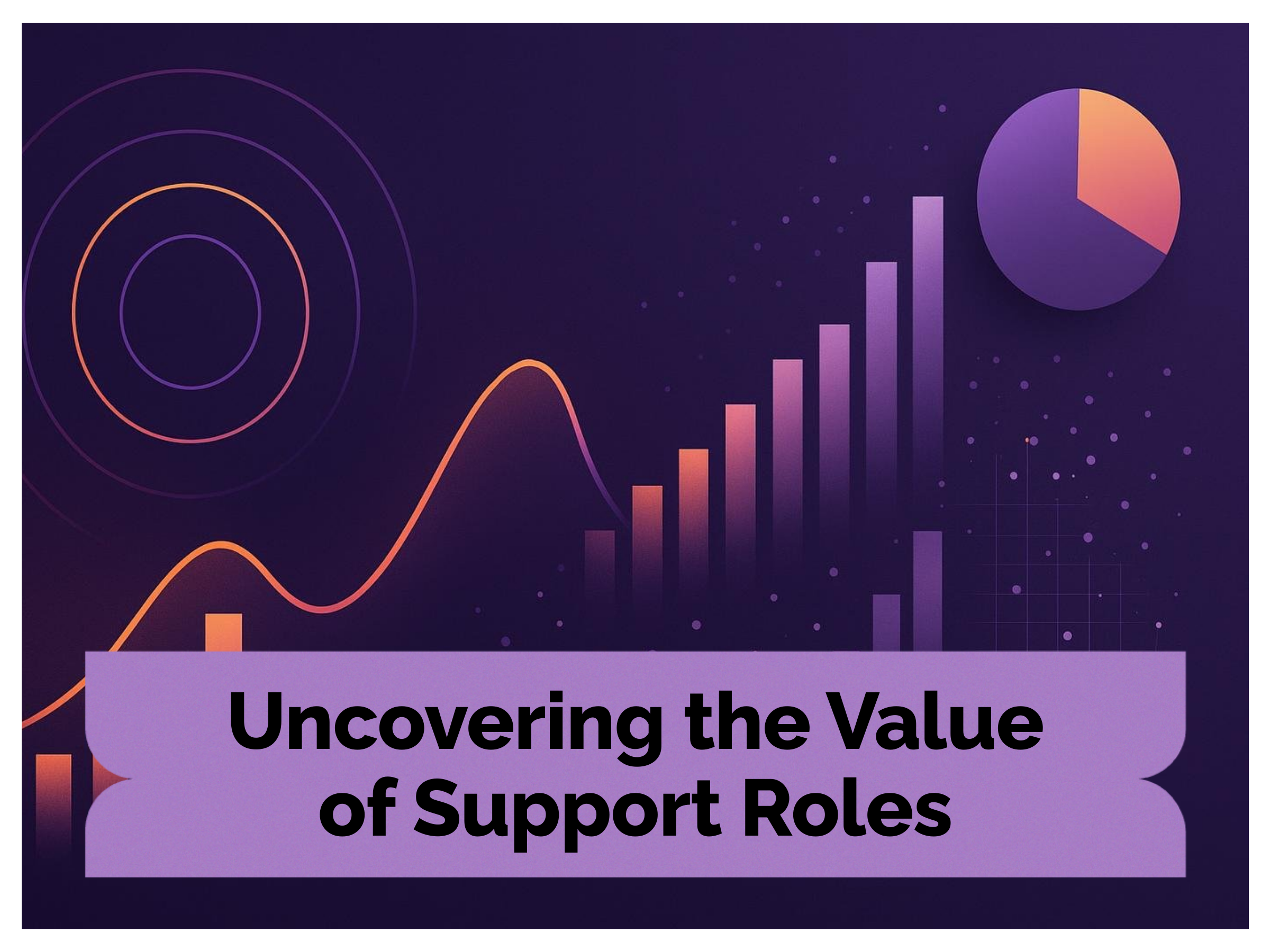 Uncovering the Value of Support Roles